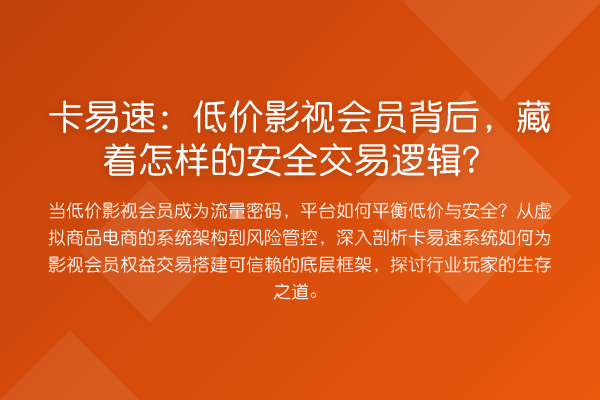 卡易速：低价影视会员背后，藏着怎样的安全交易逻辑？

当低价影视会员成为流量密码，平台如何平衡低价与安全？从虚拟商品电商的系统架构到风险管控，深入剖析卡易速系统如何为影视会员权益交易搭建可信赖的底层框架，探讨行业玩家的生存之道。